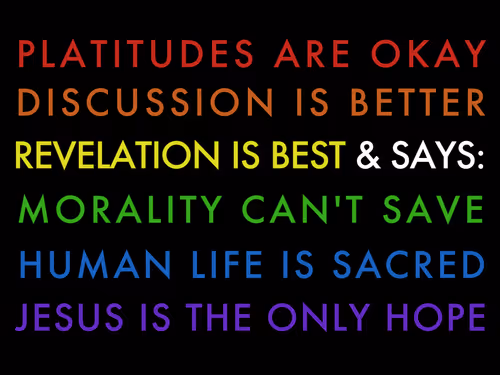 PLATITUDES ARE OKAY
DISCUSSION IS BETTER
REVELATION IS BEST & SAYS:
MORALITY CAN'T SAVE
HUMAN LIFE IS SACRED
JESUS IS THE ONLY HOPE